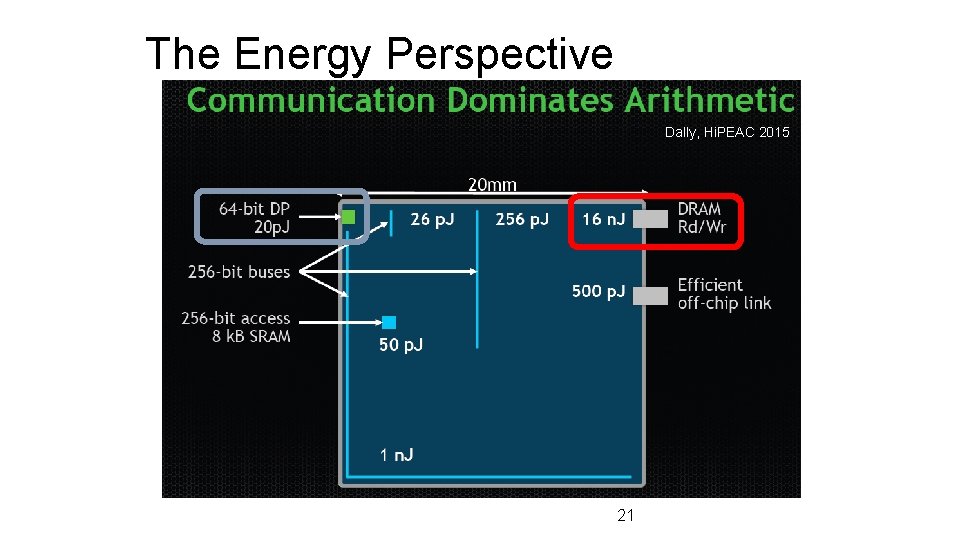 The Energy Perspective

Communication Dominates Arithmetic

Dally, HiPEAC 2015

20mm

64-bit DP
20pJ

26 pJ

256 pJ

16 nJ

DRAM
Rd/Wr

256-bit buses

500 pJ

Efficient
off-chip link

256-bit access
8 kB SRAM

50 pJ

1 nJ

21